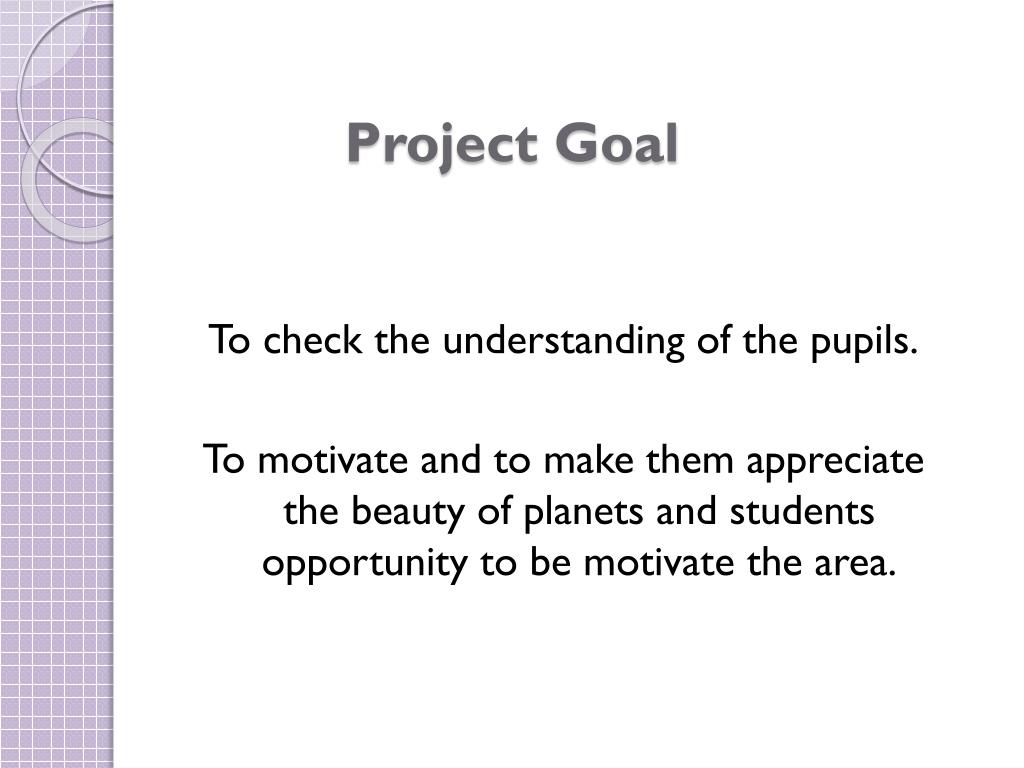 Project Goal

To check the understanding of the pupils.

To motivate and to make them appreciate the beauty of planets and students opportunity to be motivate the area.